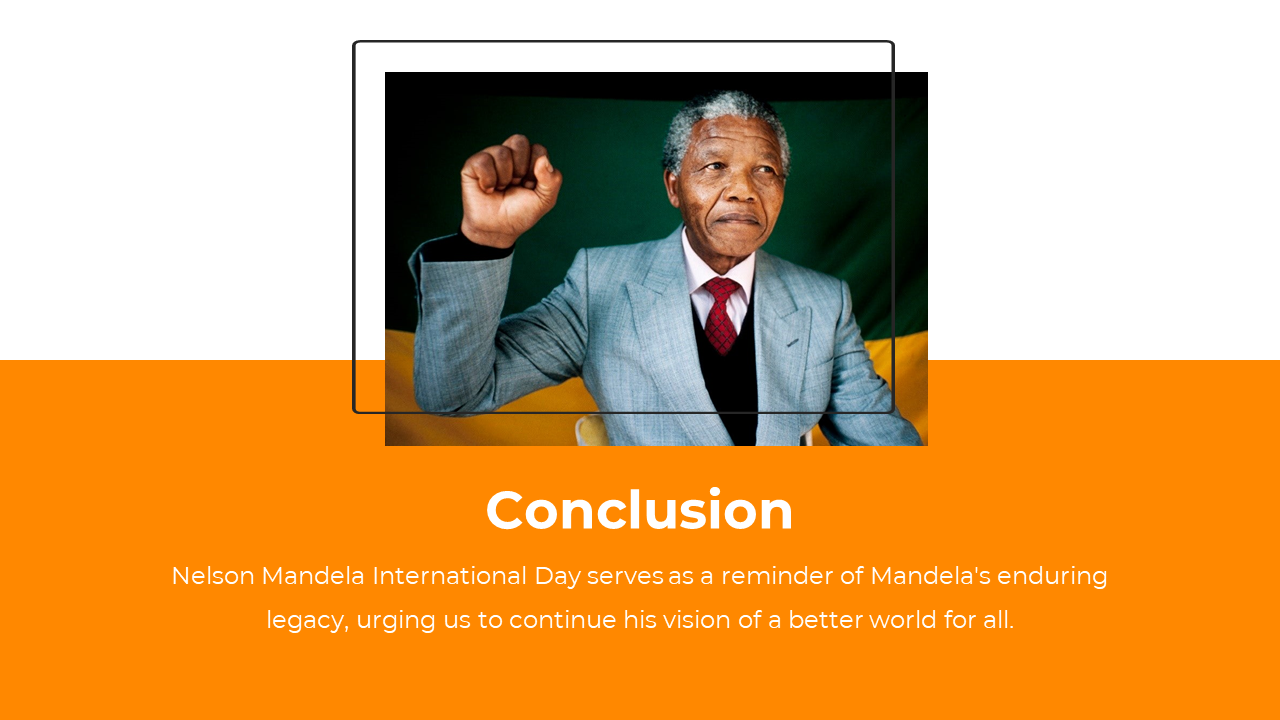 Conclusion

Nelson Mandela International Day serves as a reminder of Mandela's enduring legacy, urging us to continue his vision of a better world for all.